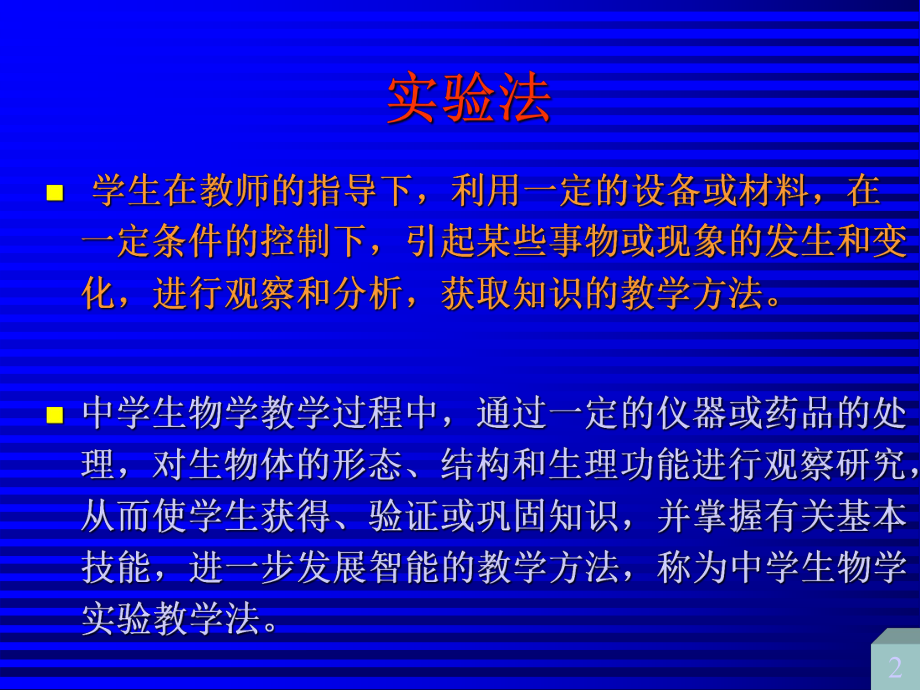 实验法

学生在教师的指导下，利用一定的设备或材料，在一定条件的控制下，引起某些事物或现象的发生和变化，进行观察和分析，获取知识的教学方法。

中学生物学教学过程中，通过一定的仪器或药品的处理，对生物体的形态、结构和生理功能进行观察研究，从而使学生获得、验证或巩固知识，并掌握有关基本技能，进一步发展智能的教学方法，称为中学生物学实验教学法。

2